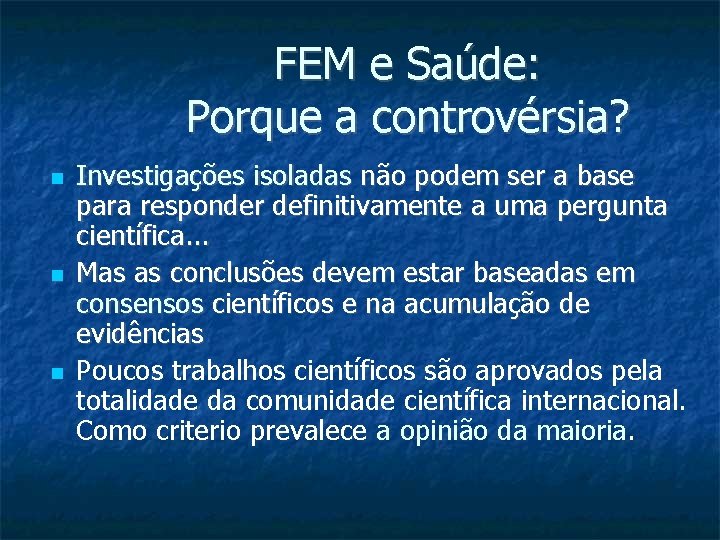 FEM e Saúde:
Porque a controvérsia?

- Investigações isoladas não podem ser a base para responder definitivamente a uma pergunta científica...
- Mas as conclusões devem estar baseadas em consensos científicos e na acumulação de evidências
- Poucos trabalhos científicos são aprovados pela totalidade da comunidade científica internacional. Como criterio prevalece a opinião da maioria.